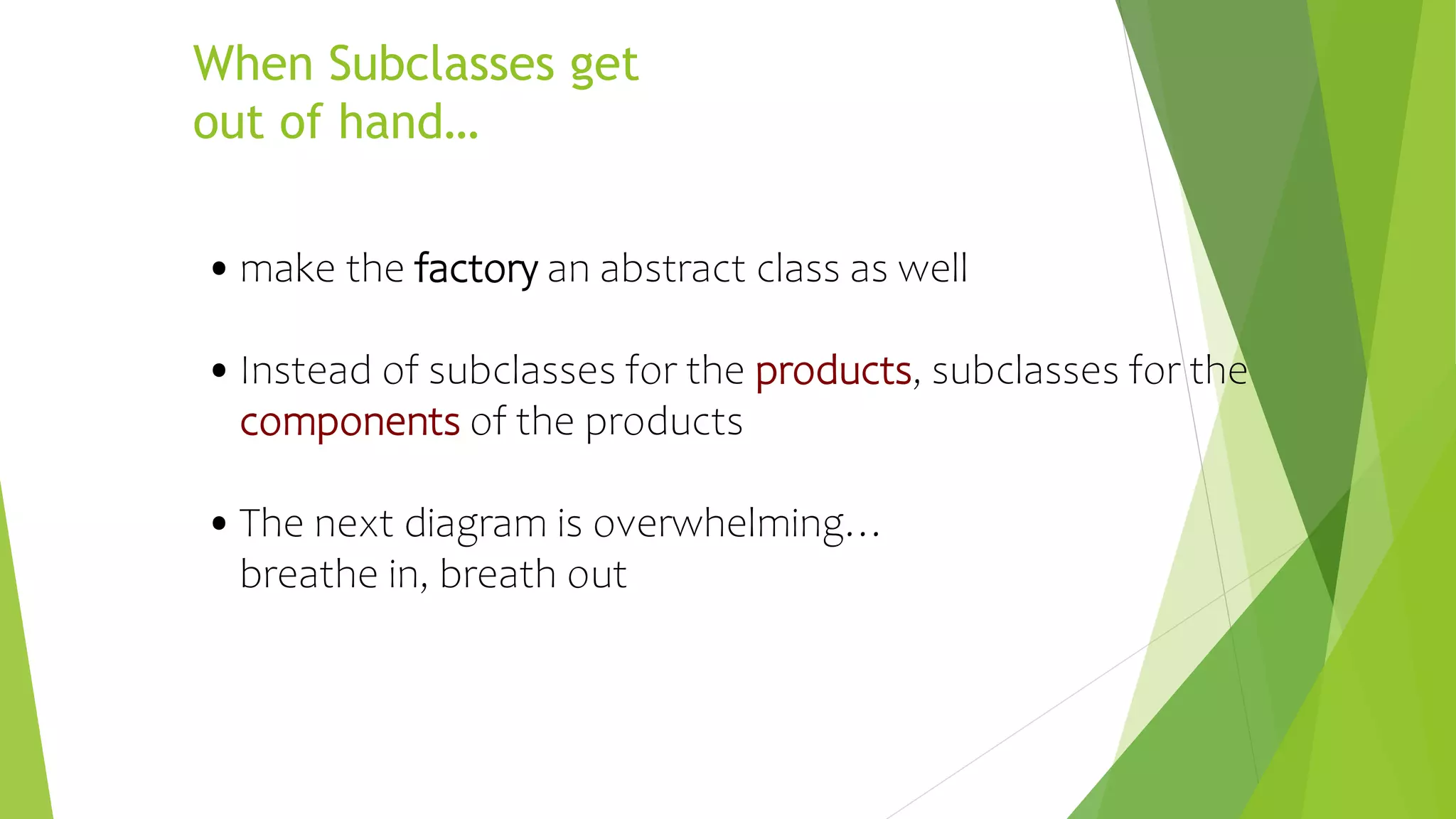 When Subclasses get out of hand…

• make the factory an abstract class as well

• Instead of subclasses for the products, subclasses for the components of the products

• The next diagram is overwhelming… breathe in, breath out